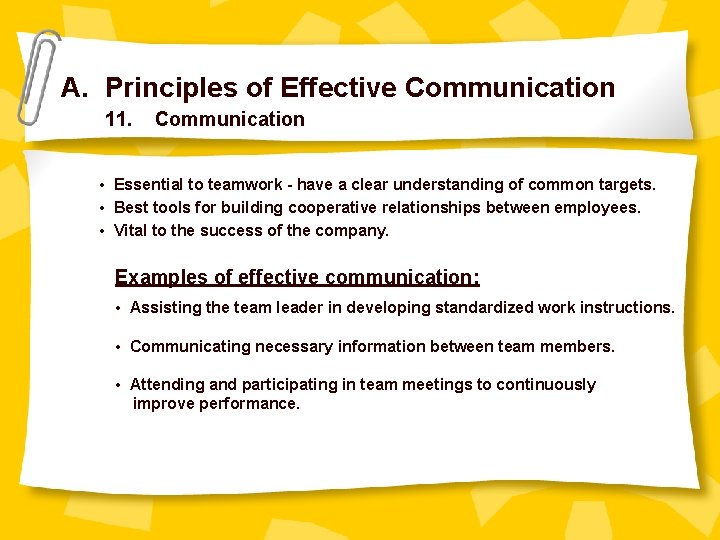 A. Principles of Effective Communication

11. Communication

• Essential to teamwork - have a clear understanding of common targets.
• Best tools for building cooperative relationships between employees.
• Vital to the success of the company.

Examples of effective communication:

• Assisting the team leader in developing standardized work instructions.

• Communicating necessary information between team members.

• Attending and participating in team meetings to continuously improve performance.